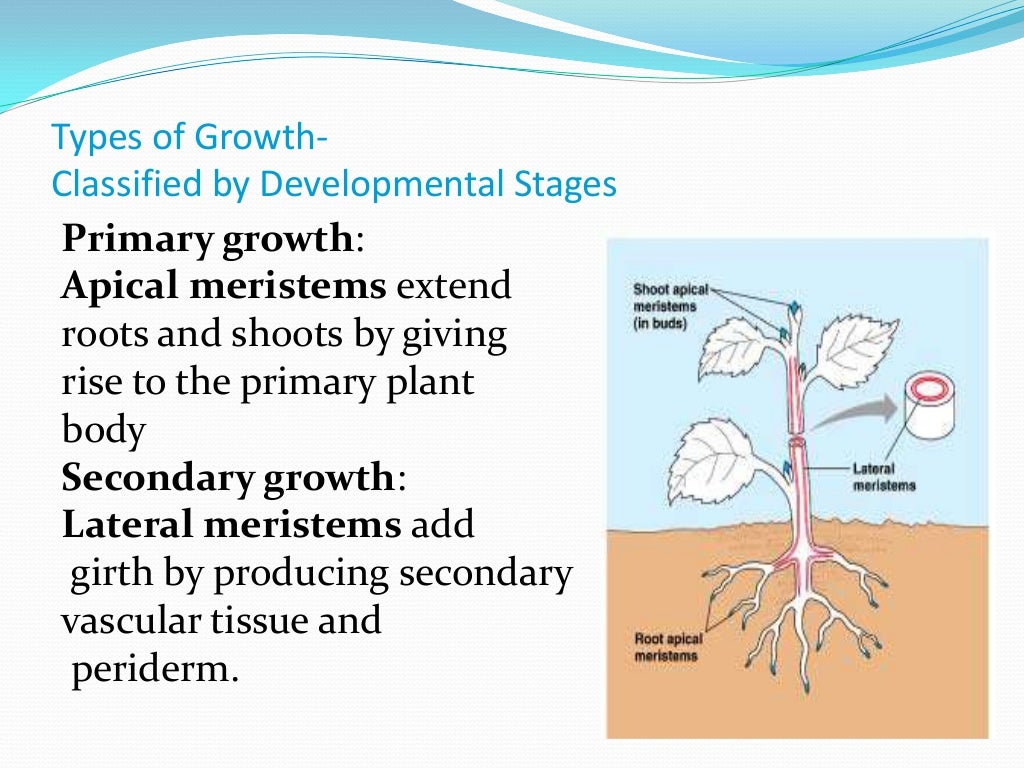 Types of Growth-
Classified by Developmental Stages

Primary growth:
Apical meristems extend roots and shoots by giving rise to the primary plant body
Secondary growth:
Lateral meristems add girth by producing secondary vascular tissue and periderm.

Shoot apical meristems (in buds)

Lateral meristems

Root apical meristems